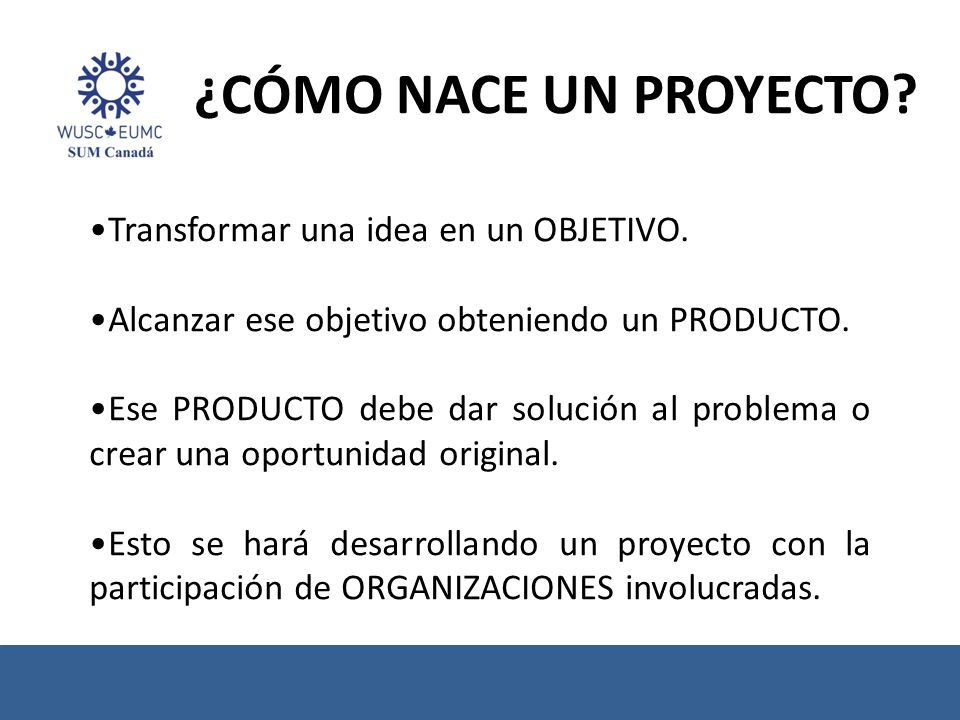 WUSC EUMC
SUM Canadá

¿CÓMO NACE UN PROYECTO?

•Transformar una idea en un OBJETIVO.

•Alcanzar ese objetivo obteniendo un PRODUCTO.

•Ese PRODUCTO debe dar solución al problema o crear una oportunidad original.

•Esto se hará desarrollando un proyecto con la participación de ORGANIZACIONES involucradas.